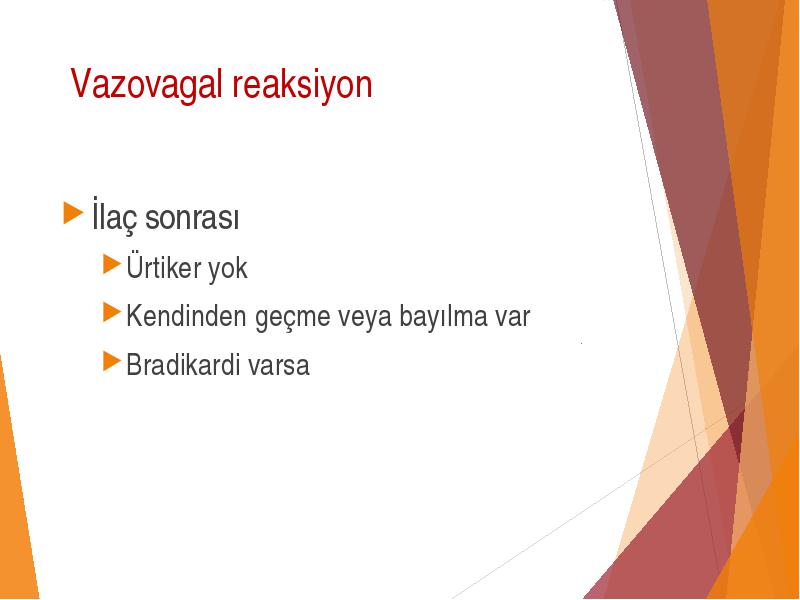 Vazovagal reaksiyon

İlaç sonrası

Ürtiker yok

Kendinden geçme veya bayılma var

Bradikardi varsa